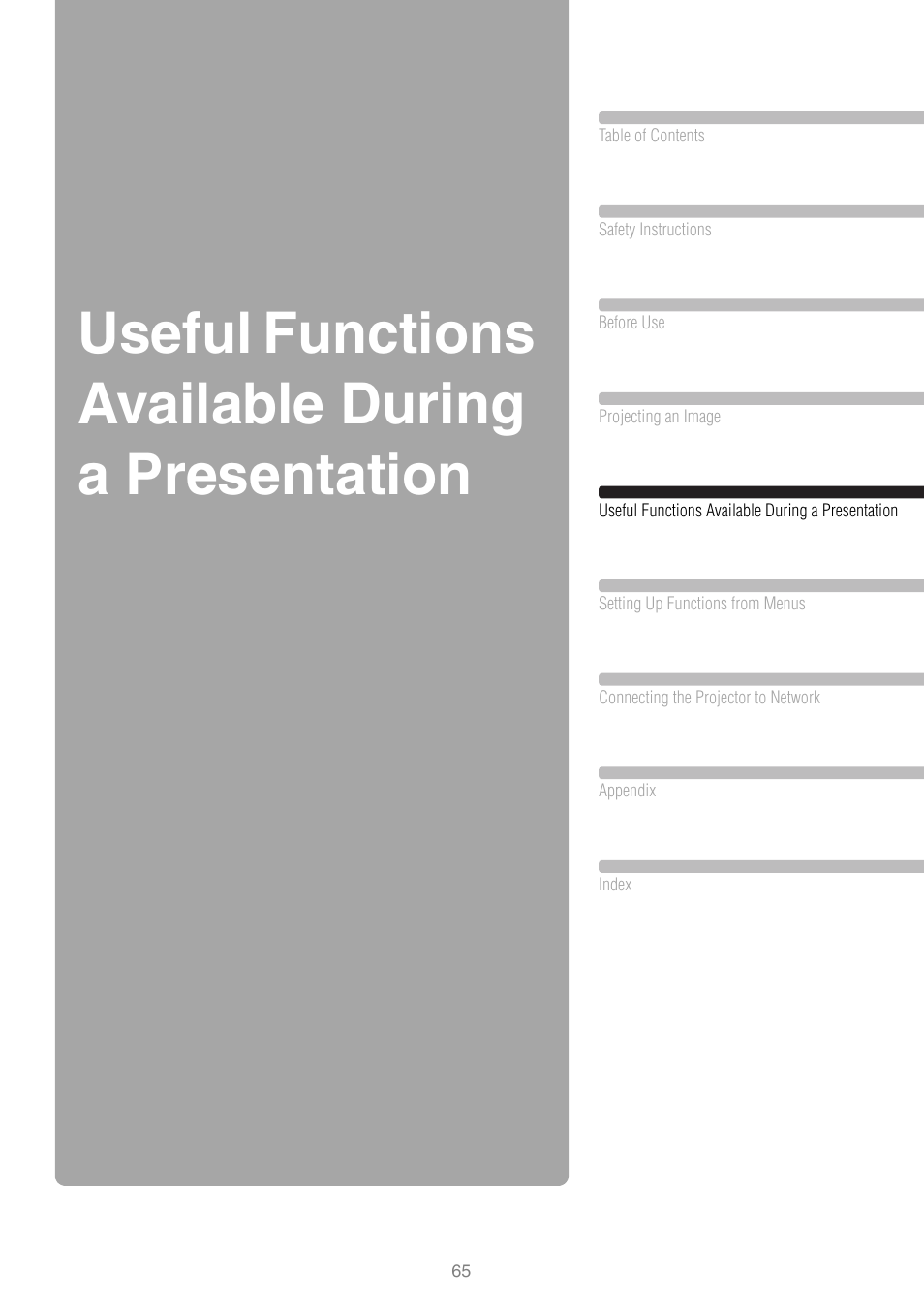 Useful Functions Available During a Presentation

Table of Contents

Safety Instructions

Before Use

Projecting an Image

Useful Functions Available During a Presentation

Setting Up Functions from Menus

Connecting the Projector to Network

Appendix

Index

65